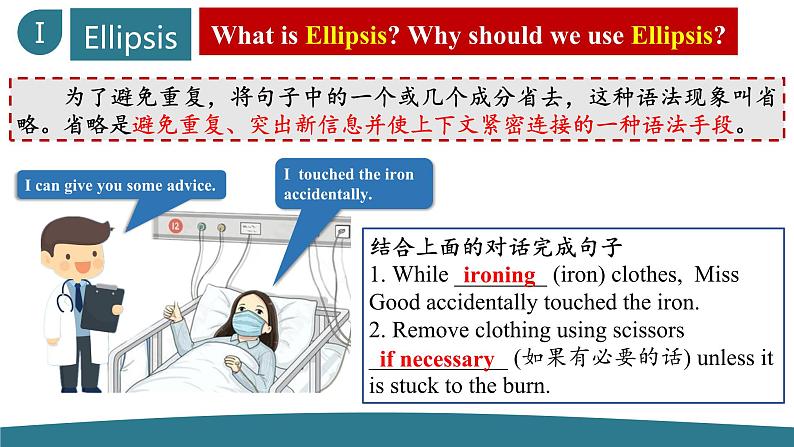 Ⅰ Ellipsis

What is Ellipsis? Why should we use Ellipsis?

为了避免重复，将句子中的一个或几个成分省去，这种语法现象叫省略。省略是避免重复、突出新信息并使上下文紧密连接的一种语法手段。

I can give you some advice.

I touched the iron accidentally.

12

结合上面的对话完成句子
1. While ironing (iron) clothes, Miss Good accidentally touched the iron.
2. Remove clothing using scissors if necessary (如果有必要的话) unless it is stuck to the burn.